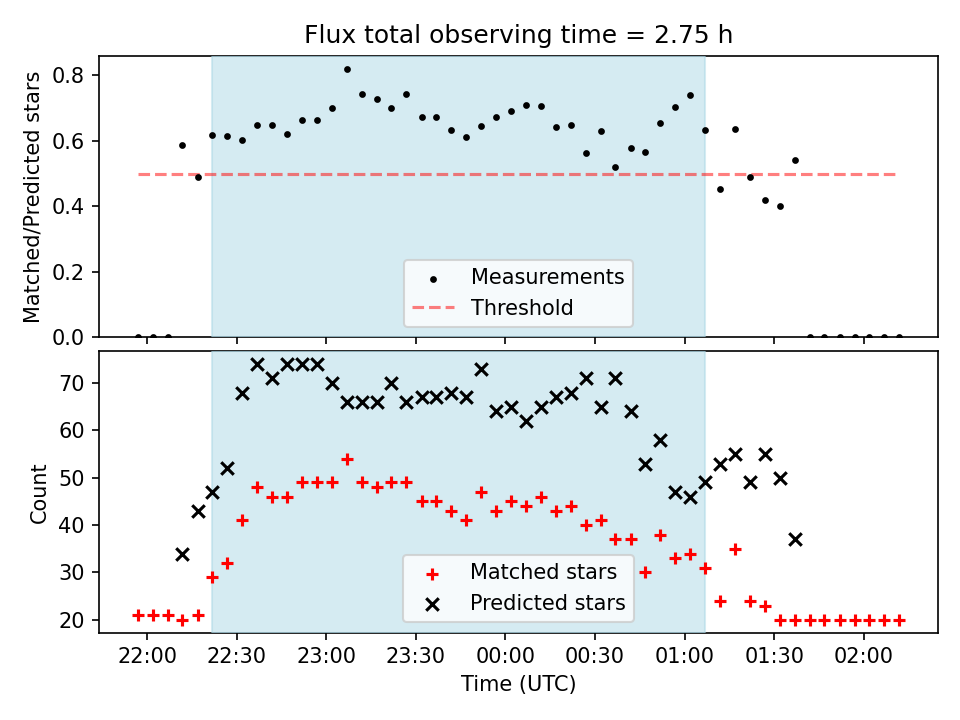 Flux total observing time = 2.75 h

Matched/Predicted stars

0.8
0.6
0.4
0.2
0.0

Measurements
Threshold

Count

70
60
50
40
30
20

Matched stars
Predicted stars

22:00
22:30
23:00
23:30
00:00
00:30
01:00
01:30
02:00

Time (UTC)